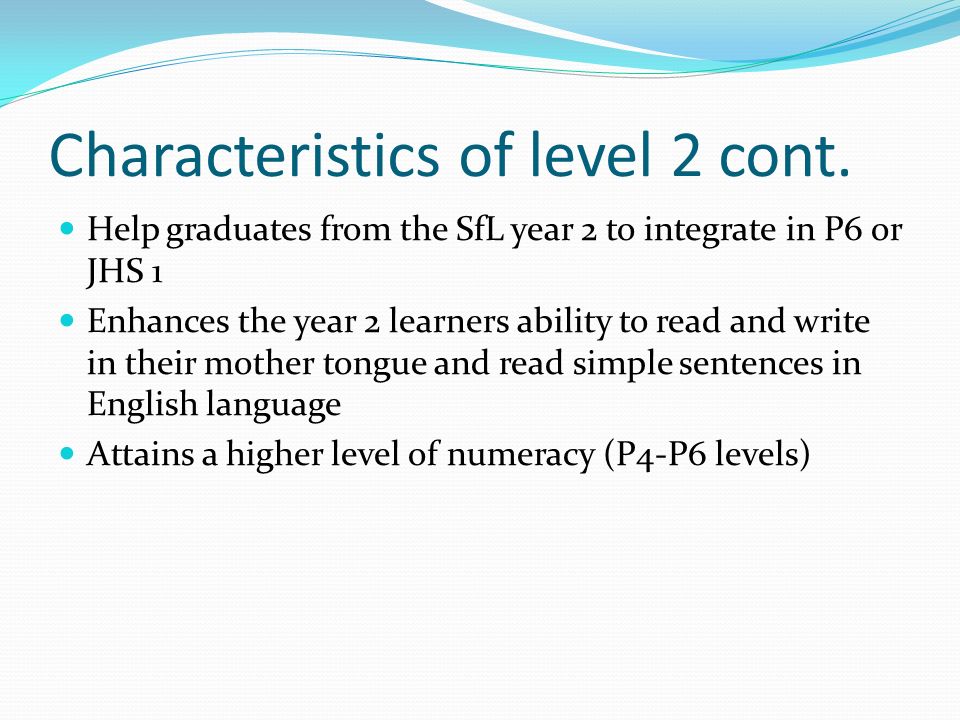 Characteristics of level 2 cont.

- Help graduates from the SfL year 2 to integrate in P6 or JHS 1
- Enhances the year 2 learners ability to read and write in their mother tongue and read simple sentences in English language
- Attains a higher level of numeracy (P4-P6 levels)